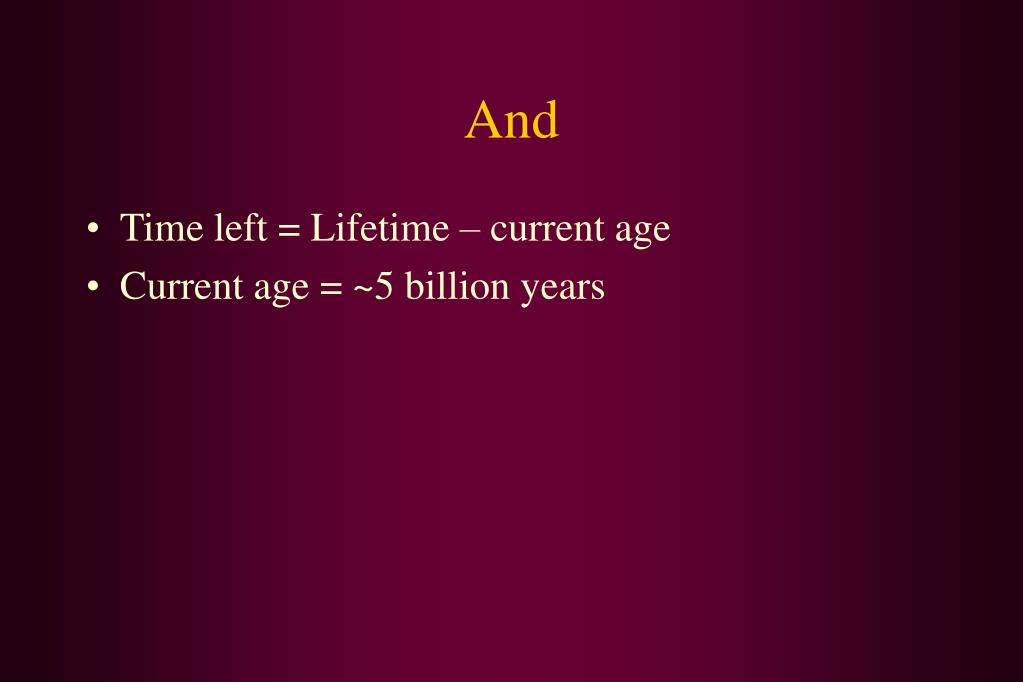 And

• Time left = Lifetime – current age
• Current age = ~5 billion years